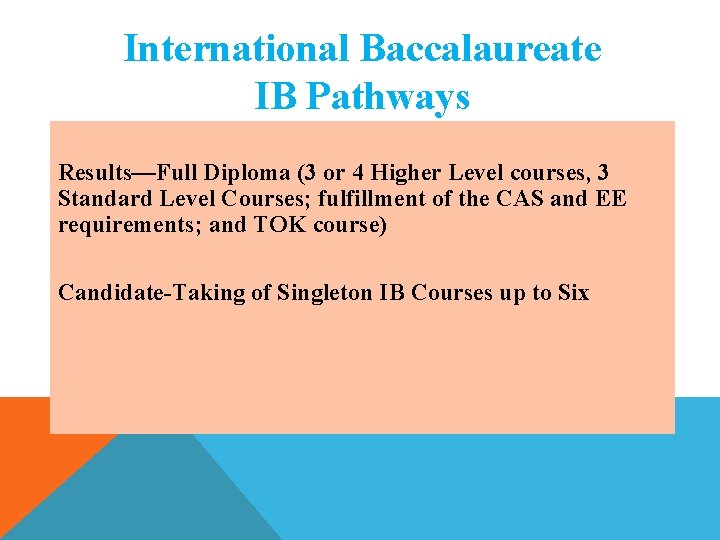 International Baccalaureate
IB Pathways

Results—Full Diploma (3 or 4 Higher Level courses, 3 Standard Level Courses; fulfillment of the CAS and EE requirements; and TOK course)

Candidate-Taking of Singleton IB Courses up to Six